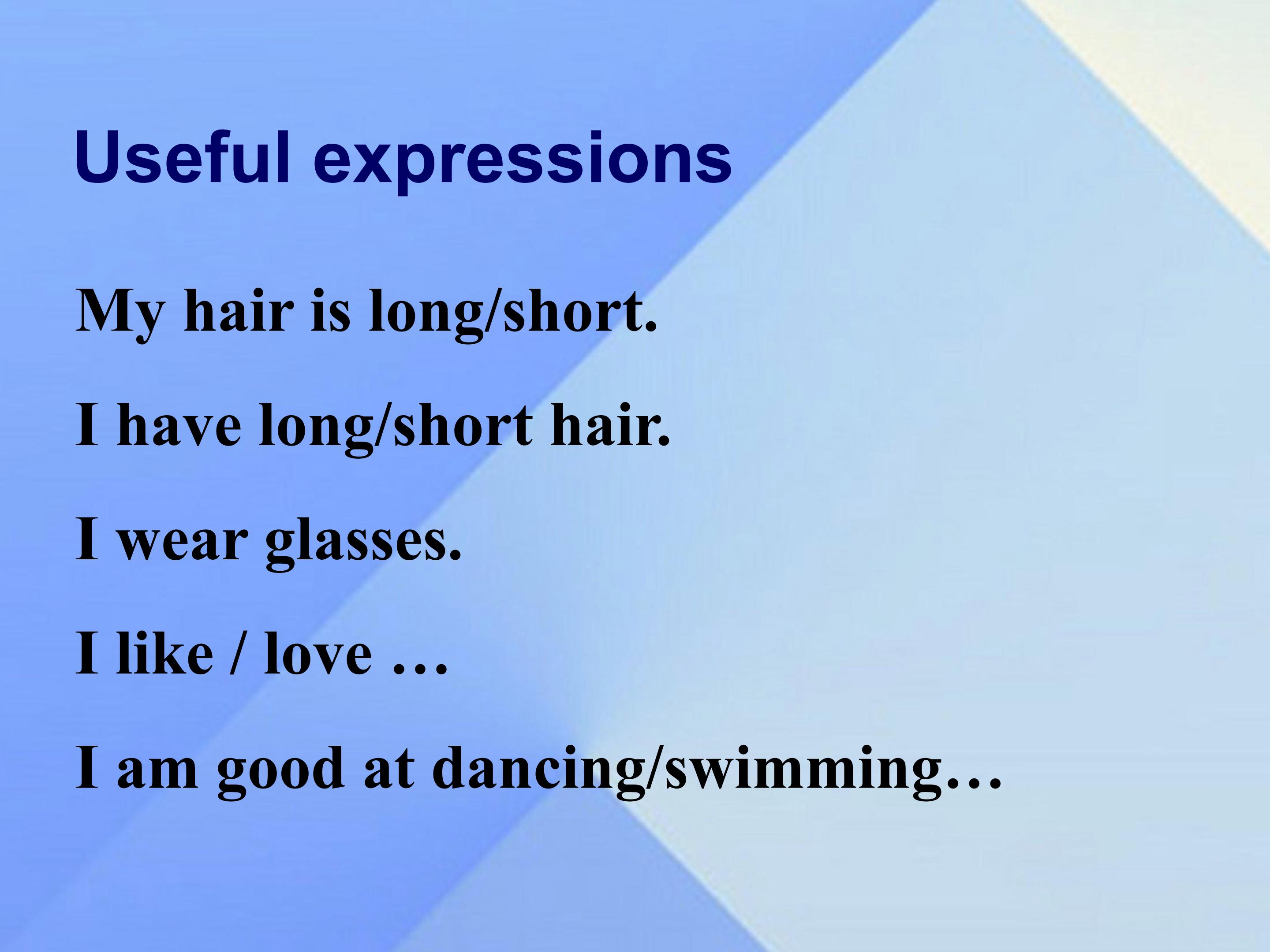 Useful expressions

My hair is long/short.

I have long/short hair.

I wear glasses.

I like / love …

I am good at dancing/swimming…